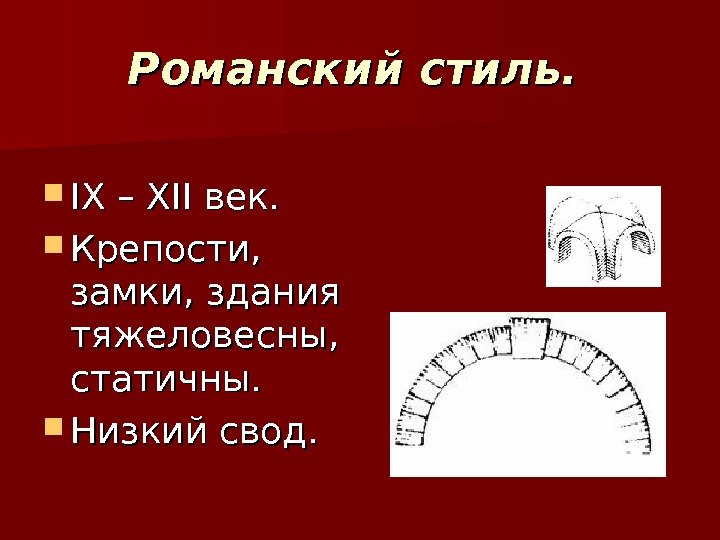 Романский стиль.

IX – XII век.

Крепости, замки, здания тяжеловесны, статичны.

Низкий свод.